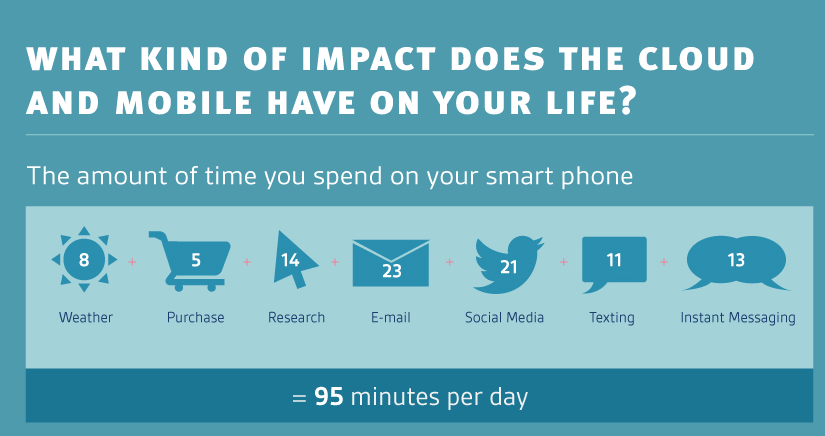 WHAT KIND OF IMPACT DOES THE CLOUD AND MOBILE HAVE ON YOUR LIFE?

The amount of time you spend on your smart phone

8 + 5 + 14 + 23 + 21 + 11 + 13

Weather Purchase Research E-mail Social Media Texting Instant Messaging

= 95 minutes per day